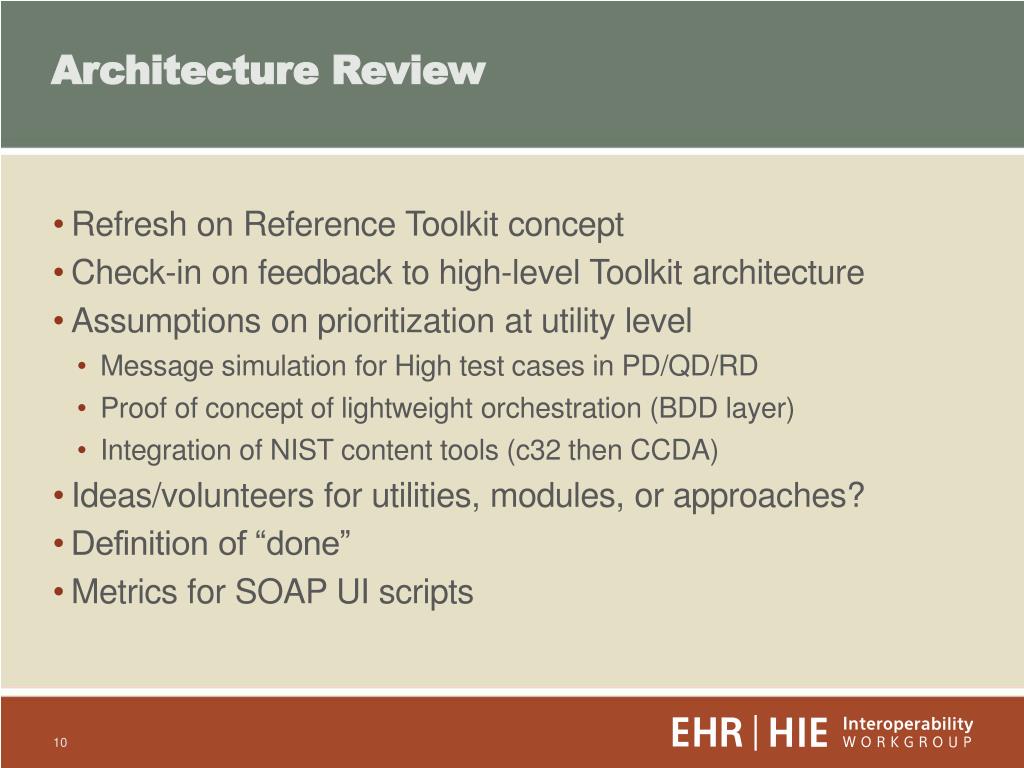 Architecture Review

• Refresh on Reference Toolkit concept
• Check-in on feedback to high-level Toolkit architecture
• Assumptions on prioritization at utility level
  • Message simulation for High test cases in PD/QD/RD
  • Proof of concept of lightweight orchestration (BDD layer)
  • Integration of NIST content tools (c32 then CCDA)
• Ideas/volunteers for utilities, modules, or approaches?
• Definition of “done”
• Metrics for SOAP UI scripts

10

EHR | HIE Interoperability WORKGROUP